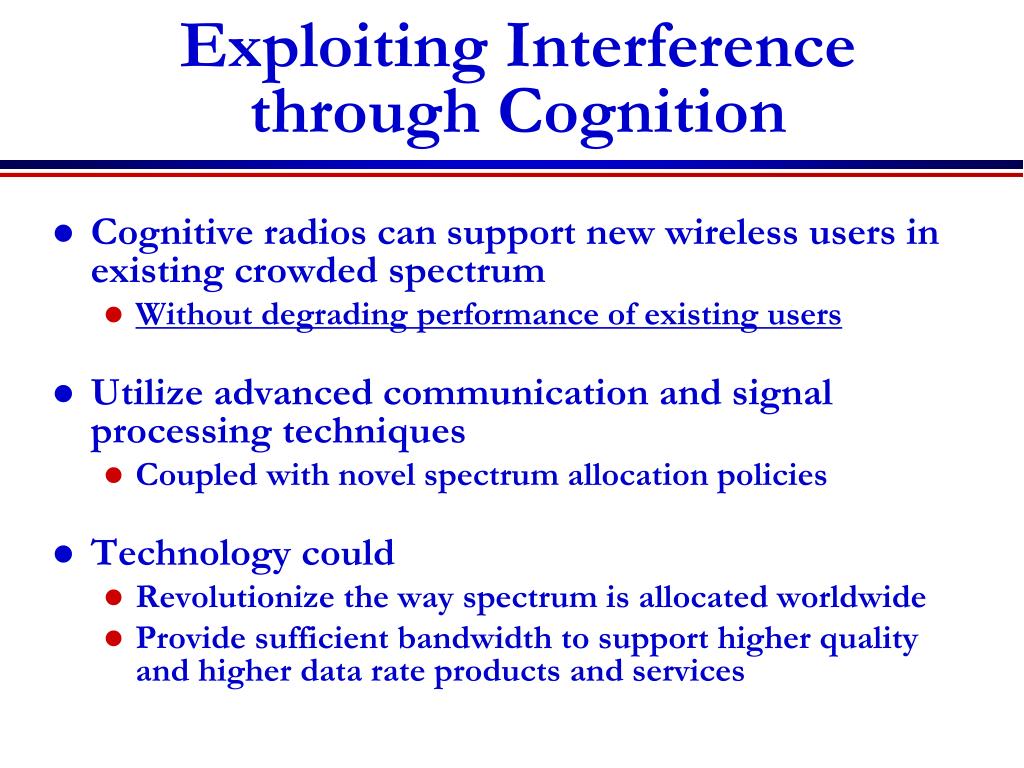 Exploiting Interference through Cognition

- Cognitive radios can support new wireless users in existing crowded spectrum
  - Without degrading performance of existing users
- Utilize advanced communication and signal processing techniques
  - Coupled with novel spectrum allocation policies
- Technology could
  - Revolutionize the way spectrum is allocated worldwide
  - Provide sufficient bandwidth to support higher quality and higher data rate products and services